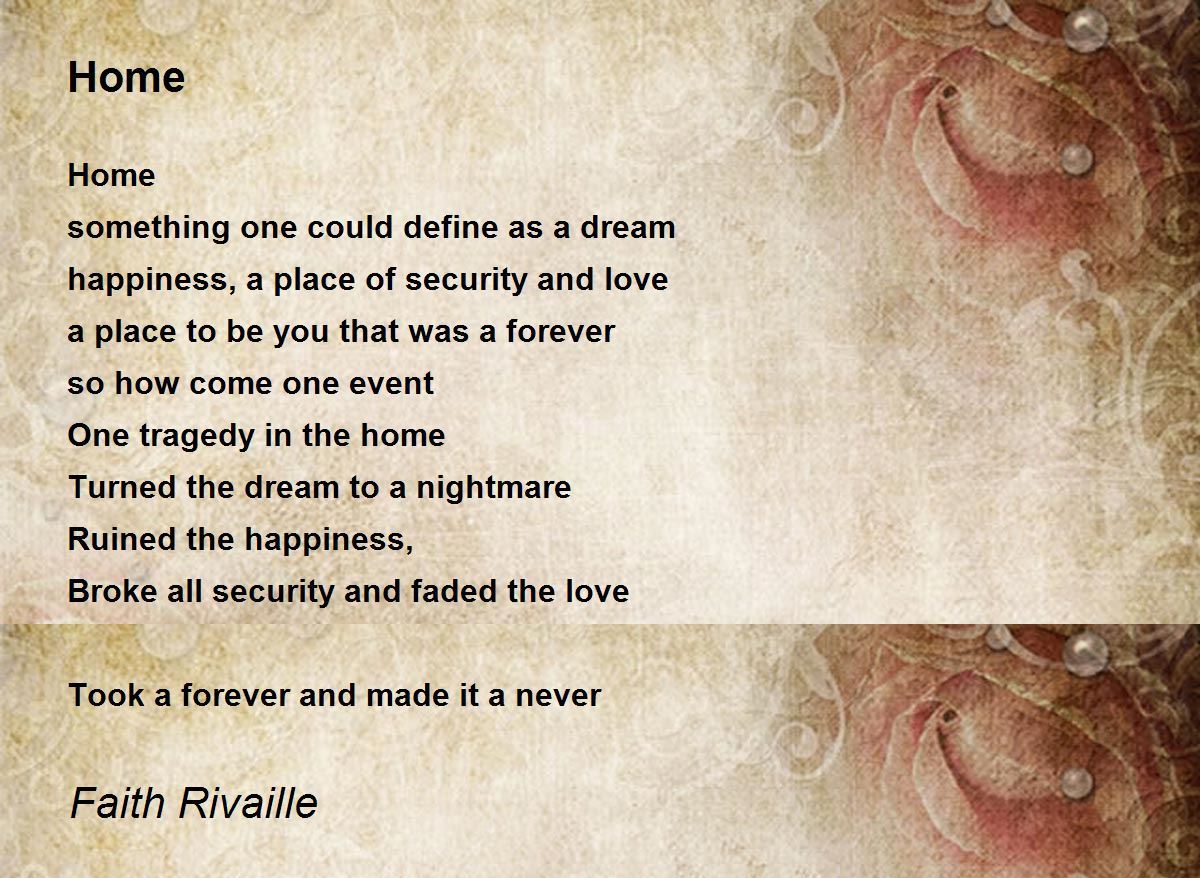 Home

Home
something one could define as a dream
happiness, a place of security and love
a place to be you that was a forever
so how come one event
One tragedy in the home
Turned the dream to a nightmare
Ruined the happiness,
Broke all security and faded the love

Took a forever and made it a never

Faith Rivaille